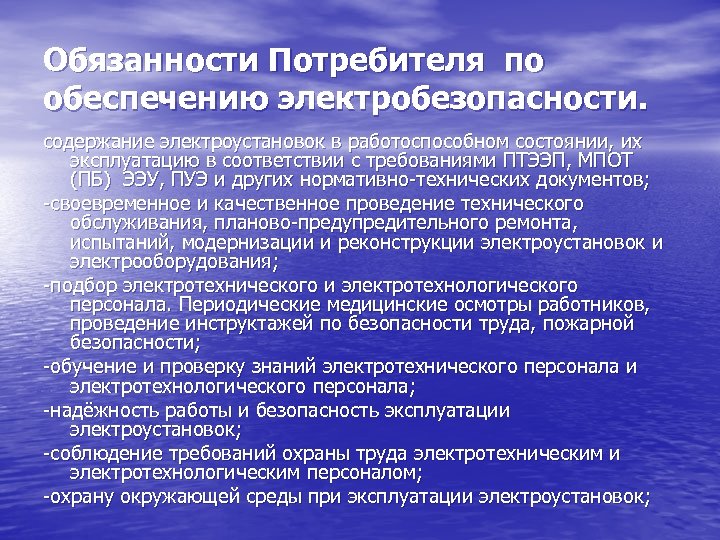 Обязанности Потребителя по обеспечению электробезопасности.

содержание электроустановок в работоспособном состоянии, их эксплуатацию в соответствии с требованиями ПТЭЭП, МПОТ (ПБ) ЭЭУ, ПУЭ и других нормативно-технических документов;

-своевременное и качественное проведение технического обслуживания, планово-предупредительного ремонта, испытаний, модернизации и реконструкции электроустановок и электрооборудования;

-подбор электротехнического и электротехнологического персонала. Периодические медицинские осмотры работников, проведение инструктажей по безопасности труда, пожарной безопасности;

-обучение и проверку знаний электротехнического персонала и электротехнологического персонала;

-надёжность работы и безопасность эксплуатации электроустановок;

-соблюдение требований охраны труда электротехническим и электротехнологическим персоналом;

-охрану окружающей среды при эксплуатации электроустановок;